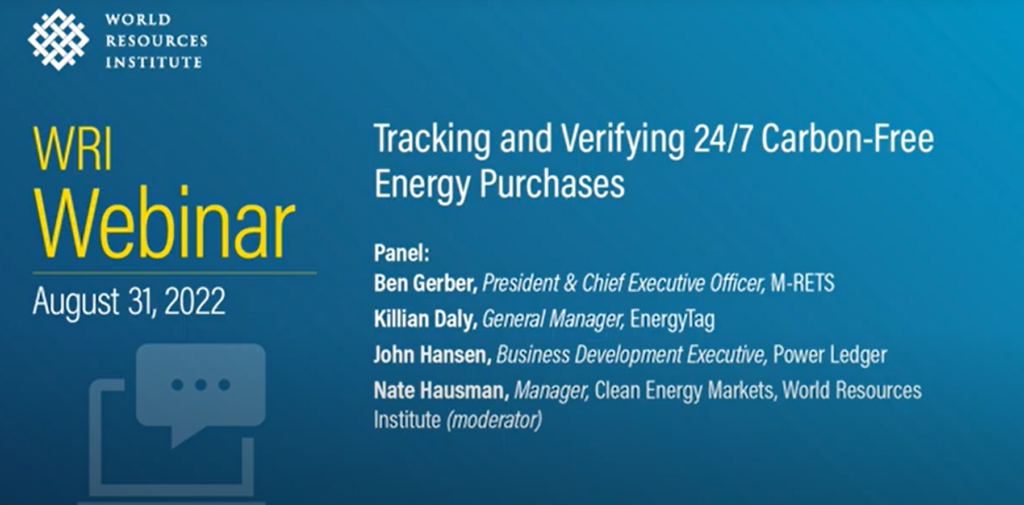 WORLD RESOURCES INSTITUTE

WRI Webinar

August 31, 2022

Tracking and Verifying 24/7 Carbon-Free Energy Purchases

Panel:
Ben Gerber, President & Chief Executive Officer, M-RETS
Killian Daly, General Manager, EnergyTag
John Hansen, Business Development Executive, Power Ledger
Nate Hausman, Manager, Clean Energy Markets, World Resources Institute (moderator)